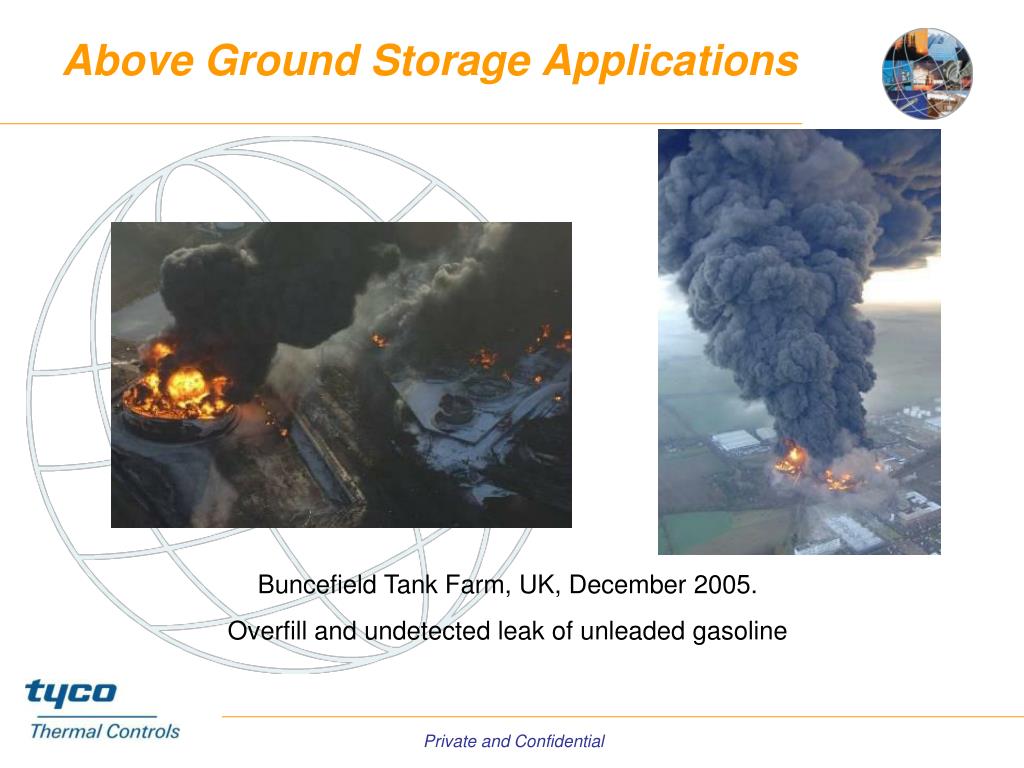 Above Ground Storage Applications

Buncefield Tank Farm, UK, December 2005.

Overfill and undetected leak of unleaded gasoline

tyco
Thermal Controls

Private and Confidential